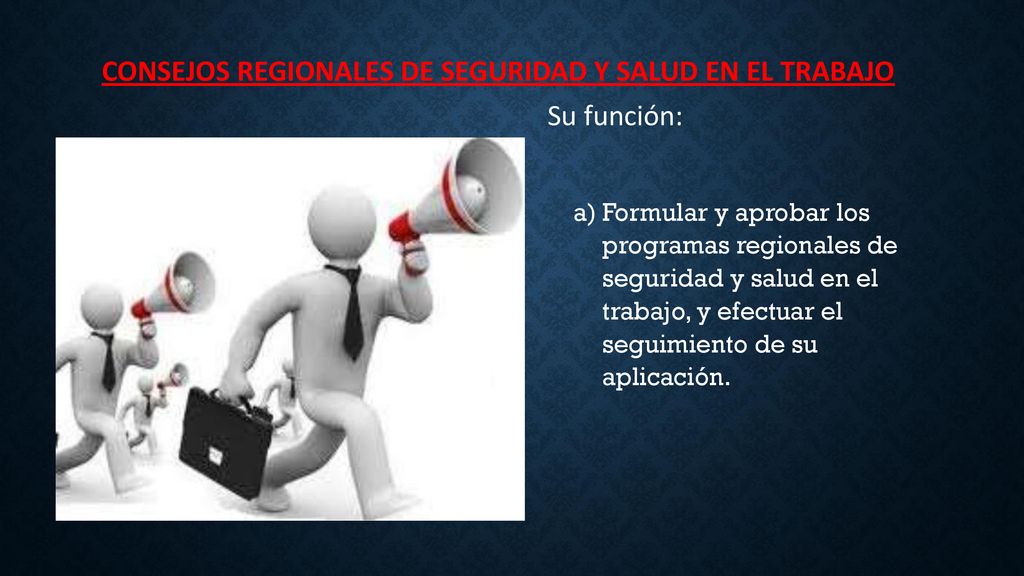 CONSEJOS REGIONALES DE SEGURIDAD Y SALUD EN EL TRABAJO

Su función:

a) Formular y aprobar los programas regionales de seguridad y salud en el trabajo, y efectuar el seguimiento de su aplicación.